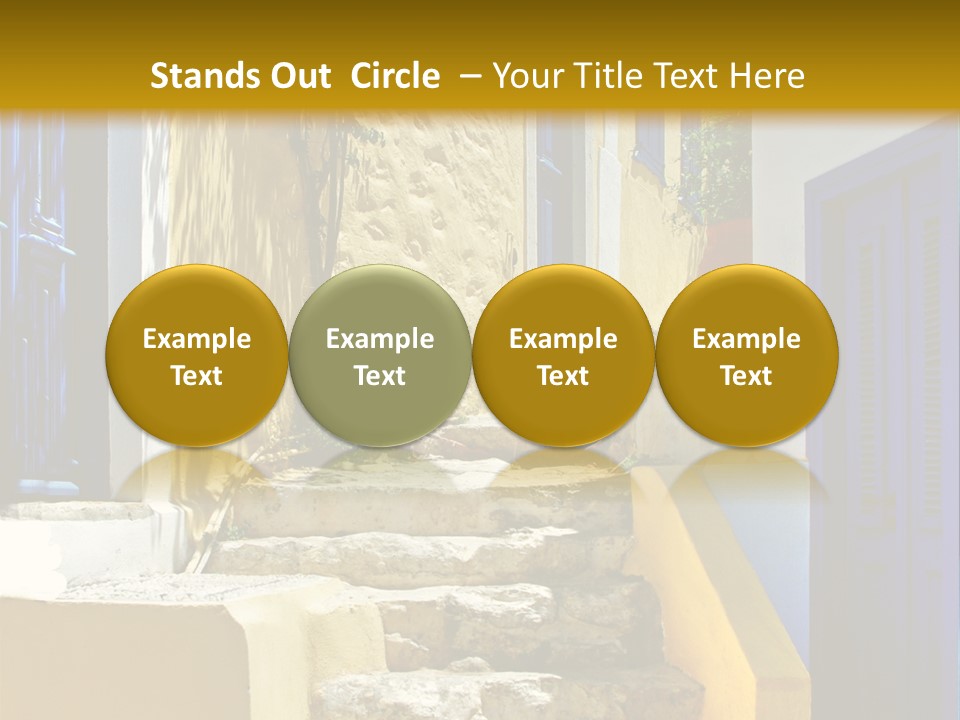 Stands Out Circle – Your Title Text Here

Example Text

Example Text

Example Text

Example Text